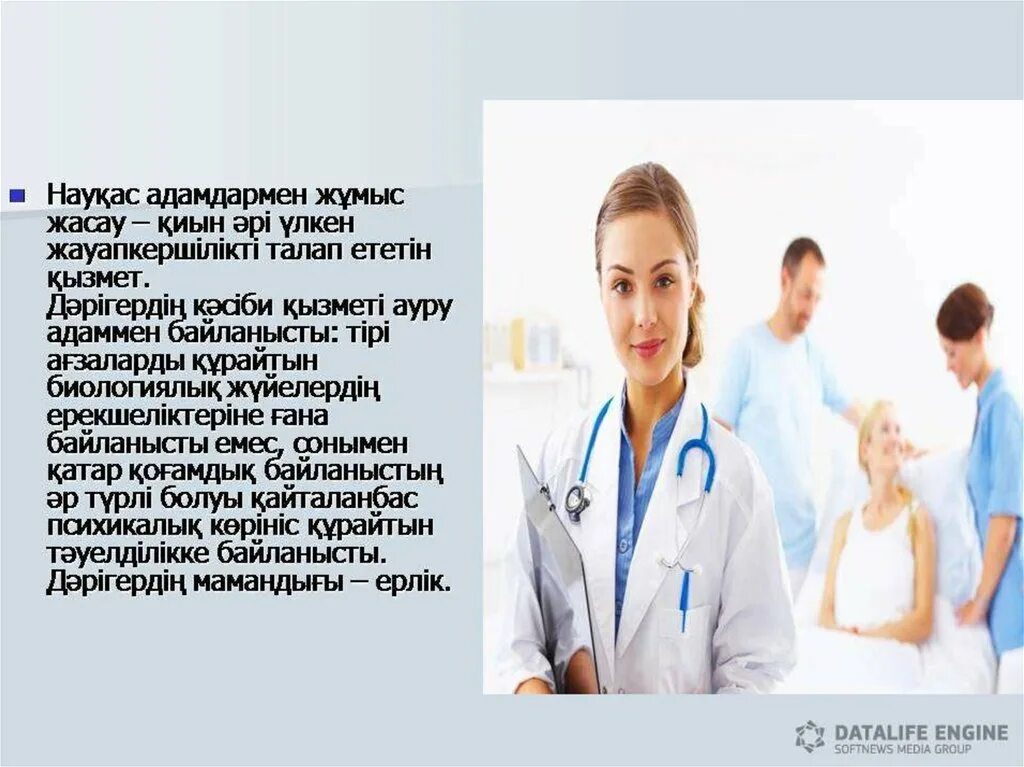 Науқас адамдармен жұмыс жасау – қиын әрі үлкен жауапкершілікті талап ететін қызмет.
Дәрігердің кәсіби қызметі ауру адаммен байланысты: тірі ағзаларды құрайтын биологиялық жүйелердің ерекшеліктеріне ғана байланысты емес, сонымен қатар қоғамдық байланыстың әр түрлі болуы қайталанбас психикалық көрініс құрайтын тәуелділікке байланысты.
Дәрігердің мамандығы – ерлік.

DATALIFE ENGINE
SOFTNEWS MEDIA GROUP